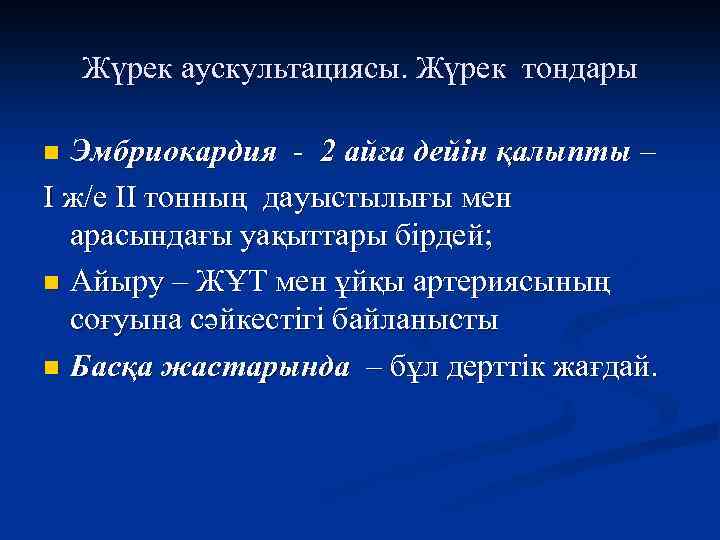 Жүрек аускультациясы. Жүрек тондары

Эмбриокардия - 2 айға дейін қалыпты –
I ж/е II тонның дауыстылығы мен арасындағы уақыттары бірдей;

Айыру – ЖҰТ мен ұйқы артериясының соғуына сәйкестігі байланысты

Басқа жастарында – бұл дерттік жағдай.